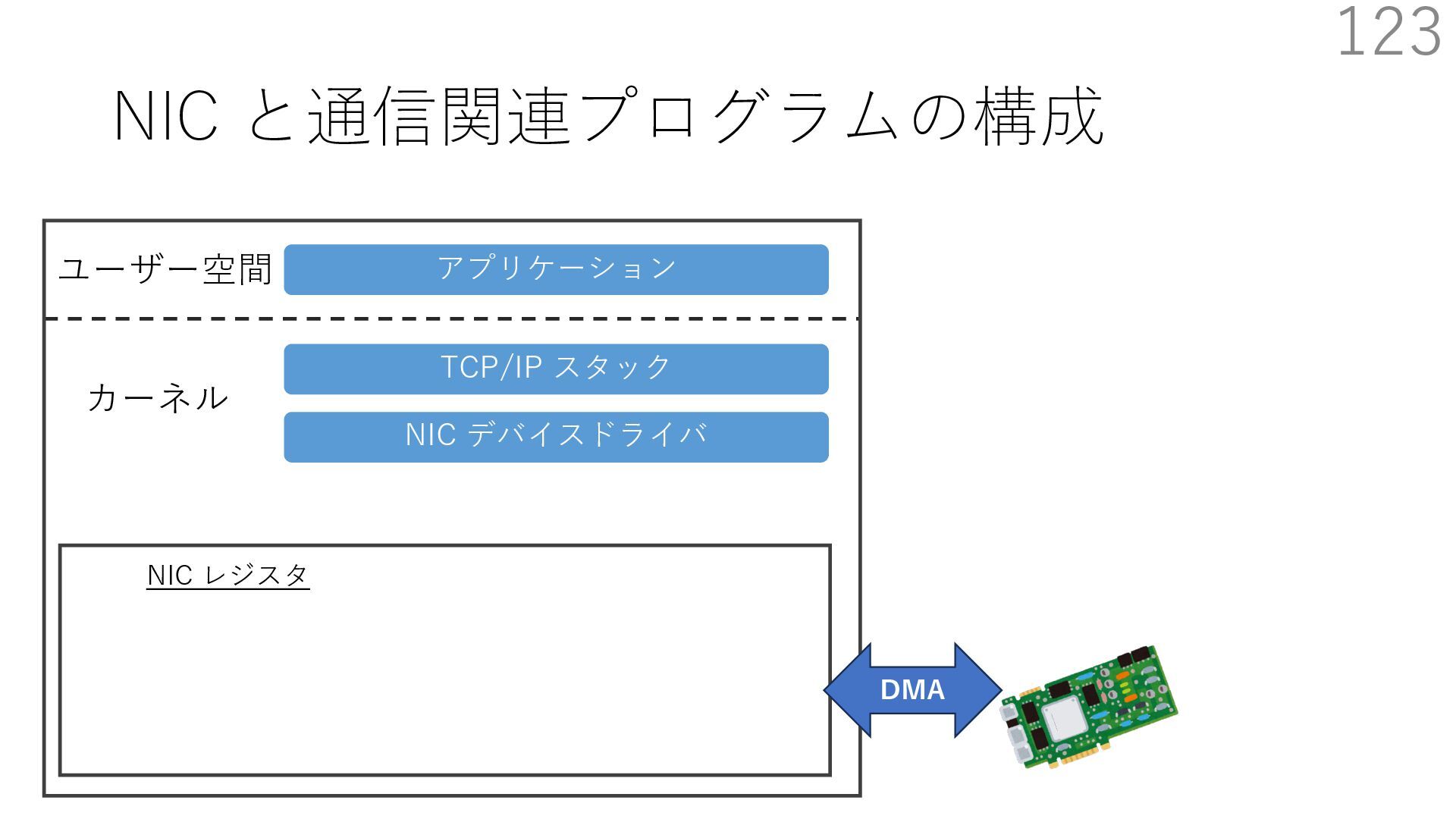 123

NIC と通信関連プログラムの構成

ユーザー空間

アプリケーション

カーネル

TCP/IP スタック

NIC デバイスドライバ

NIC レジスタ

DMA